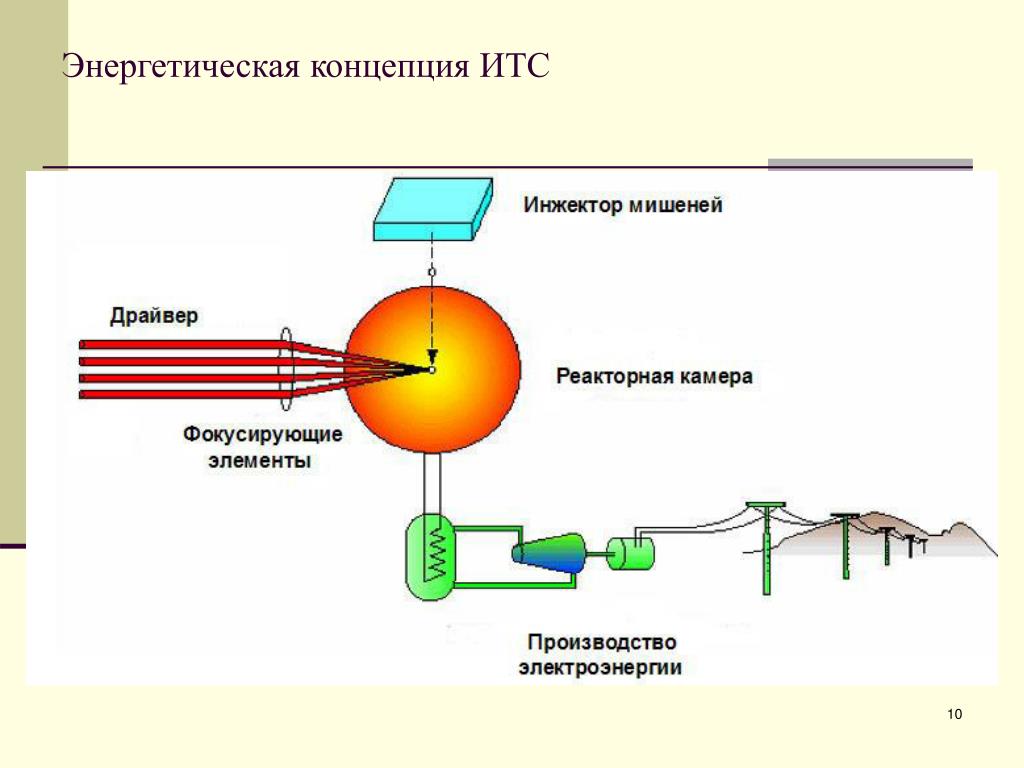 Энергетическая концепция ИТС

Инжектор мишеней

Драйвер

Реакторная камера

Фокусирующие элементы

Производство электроэнергии

10